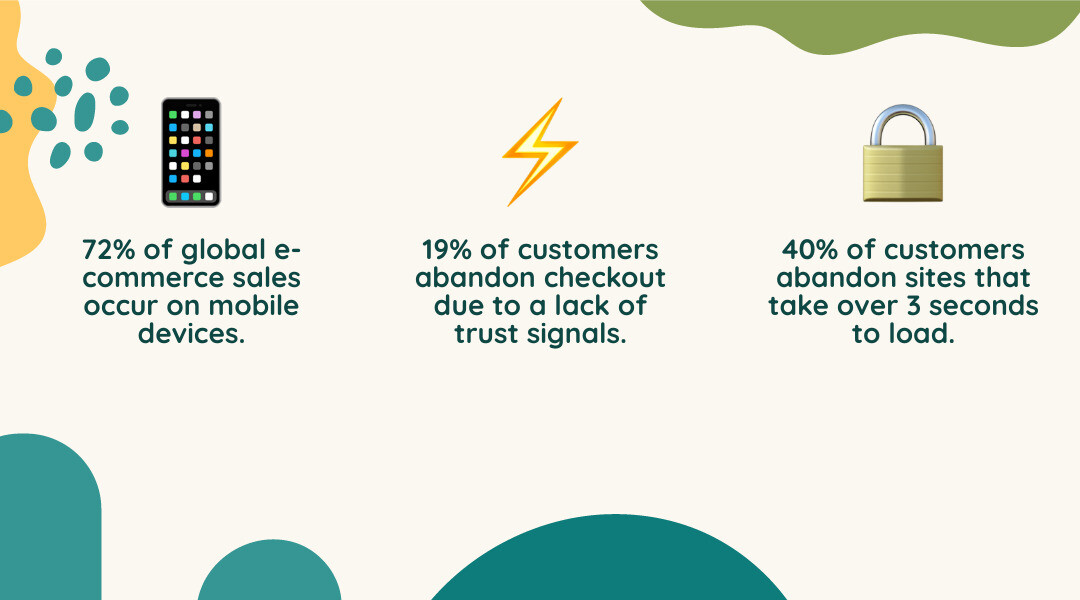 72% of global e-commerce sales occur on mobile devices.

19% of customers abandon checkout due to a lack of trust signals.

40% of customers abandon sites that take over 3 seconds to load.